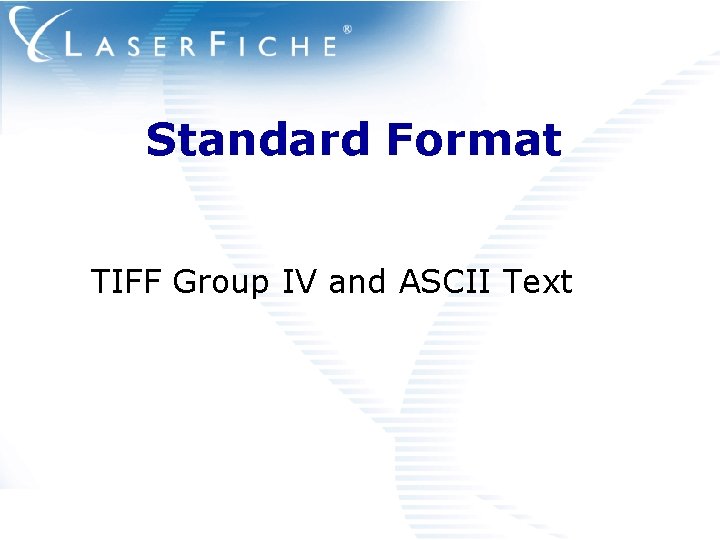 LASERFICHE®

Standard Format

TIFF Group IV and ASCII Text